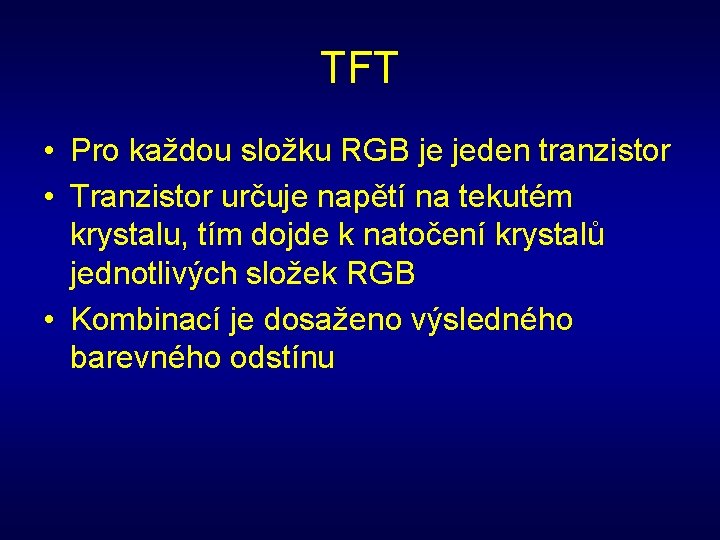 TFT

• Pro každou složku RGB je jeden tranzistor
• Tranzistor určuje napětí na tekutém krystalu, tím dojde k natočení krystalů jednotlivých složek RGB
• Kombinací je dosaženo výsledného barevného odstínu